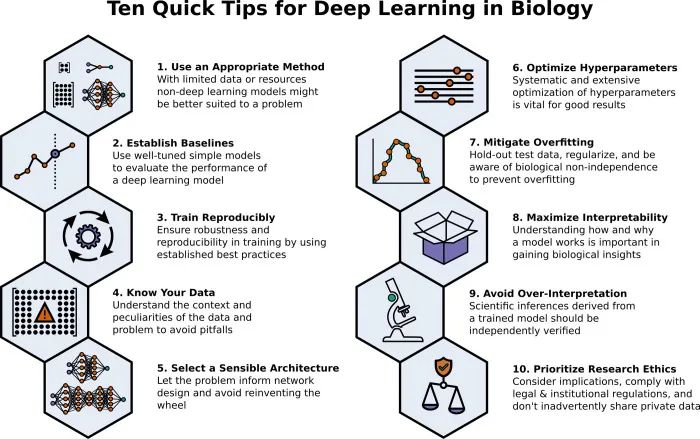 Ten Quick Tips for Deep Learning in Biology

1. Use an Appropriate Method
With limited data or resources non-deep learning models might be better suited to a problem

2. Establish Baselines
Use well-tuned simple models to evaluate the performance of a deep learning model

3. Train Reproducibly
Ensure robustness and reproducibility in training by using established best practices

4. Know Your Data
Understand the context and peculiarities of the data and problem to avoid pitfalls

5. Select a Sensible Architecture
Let the problem inform network design and avoid reinventing the wheel

6. Optimize Hyperparameters
Systematic and extensive optimization of hyperparameters is vital for good results

7. Mitigate Overfitting
Hold-out test data, regularize, and be aware of biological non-independence to prevent overfitting

8. Maximize Interpretability
Understanding how and why a model works is important in gaining biological insights

9. Avoid Over-Interpretation
Scientific inferences derived from a trained model should be independently verified

10. Prioritize Research Ethics
Consider implications, comply with legal & institutional regulations, and don't inadvertently share private data